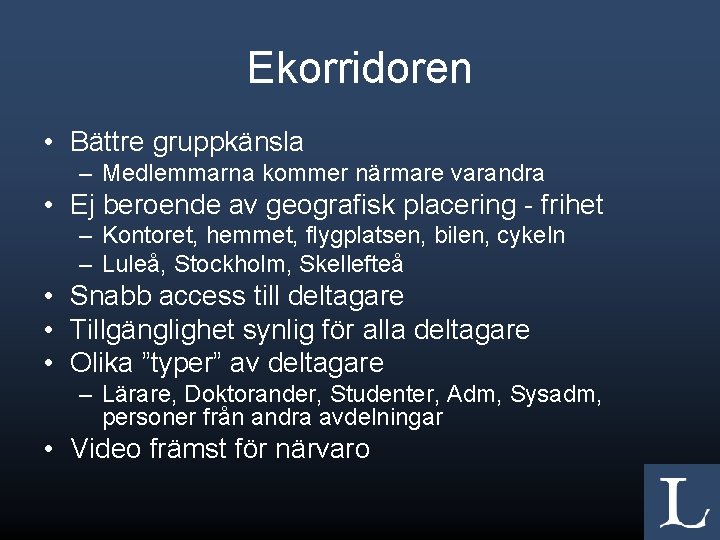 Ekorridoren

• Bättre gruppkänsla
– Medlemmarna kommer närmare varandra
• Ej beroende av geografisk placering - frihet
– Kontoret, hemmet, flygplatsen, bilen, cykeln
– Luleå, Stockholm, Skellefteå
• Snabb access till deltagare
• Tillgänglighet synlig för alla deltagare
• Olika ”typer” av deltagare
– Lärare, Doktorander, Studenter, Adm, Sysadm, personer från andra avdelningar
• Video främst för närvaro

L